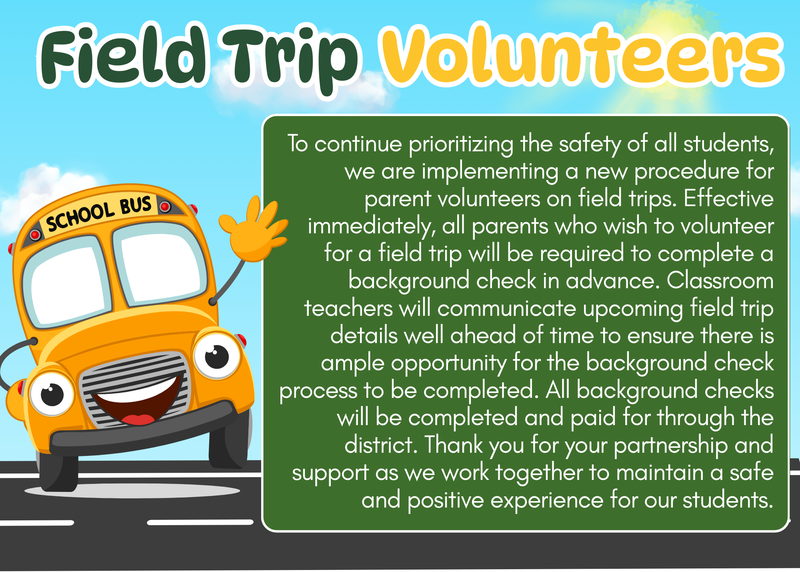 Field Trip Volunteers

SCHOOL BUS

To continue prioritizing the safety of all students, we are implementing a new procedure for parent volunteers on field trips. Effective immediately, all parents who wish to volunteer for a field trip will be required to complete a background check in advance. Classroom teachers will communicate upcoming field trip details well ahead of time to ensure there is ample opportunity for the background check process to be completed. All background checks will be completed and paid for through the district. Thank you for your partnership and support as we work together to maintain a safe and positive experience for our students.